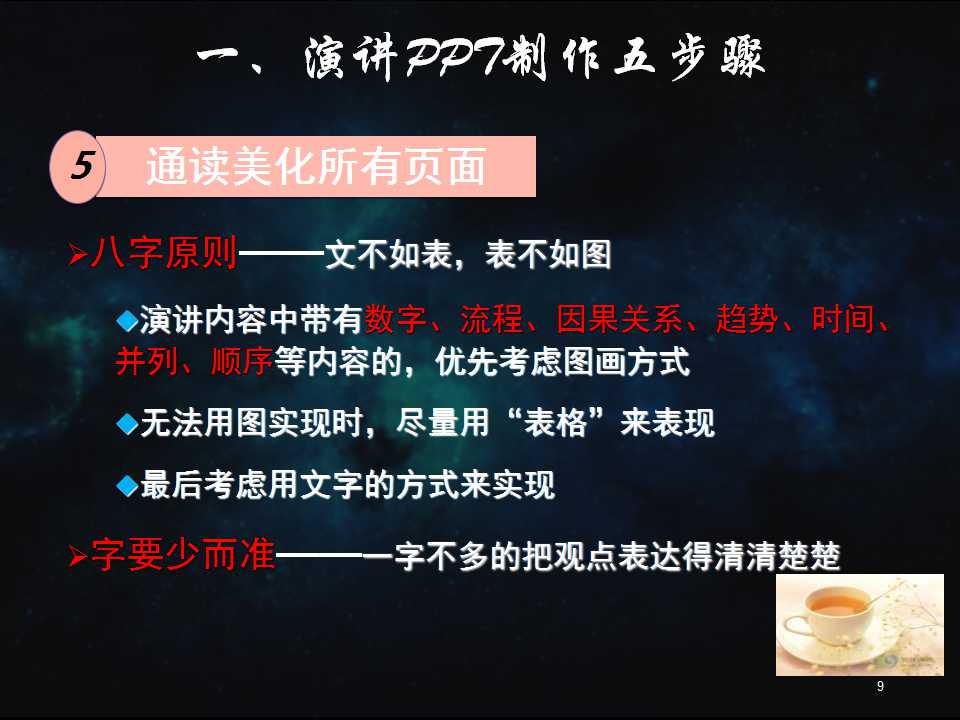 一、演讲PPT制作五步骤

5 通读美化所有页面

➢八字原则——文不如表，表不如图

◆演讲内容中带有数字、流程、因果关系、趋势、时间、并列、顺序等内容的，优先考虑图画方式

◆无法用图实现时，尽量用“表格”来表现

◆最后考虑用文字的方式来实现

➢字要少而准——一字不多的把观点表达得清清楚楚

9